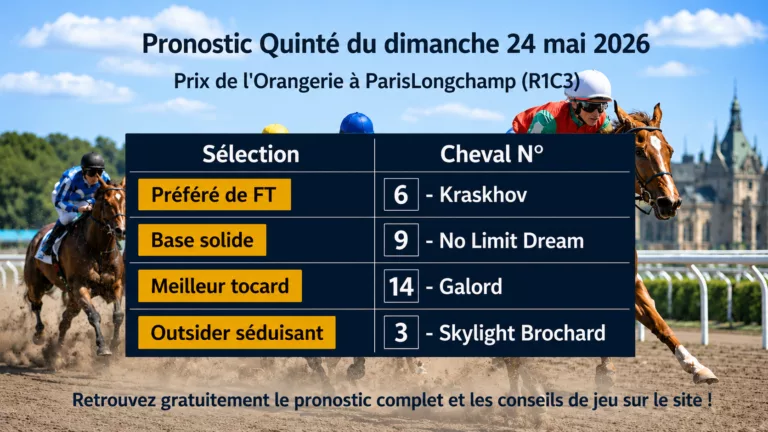 Pronostic Quinté du dimanche 24 mai 2026

Prix de l'Orangerie à ParisLongchamp (R1C3)

| Sélection | Cheval N° |
|---|---|
| Préféré de FT | 6 - Kraskhov |
| Base solide | 9 - No Limit Dream |
| Meilleur tocard | 14 - Galord |
| Outsider séduisant | 3 - Skylight Brochard |

Retrouvez gratuitement le pronostic complet et les conseils de jeu sur le site !